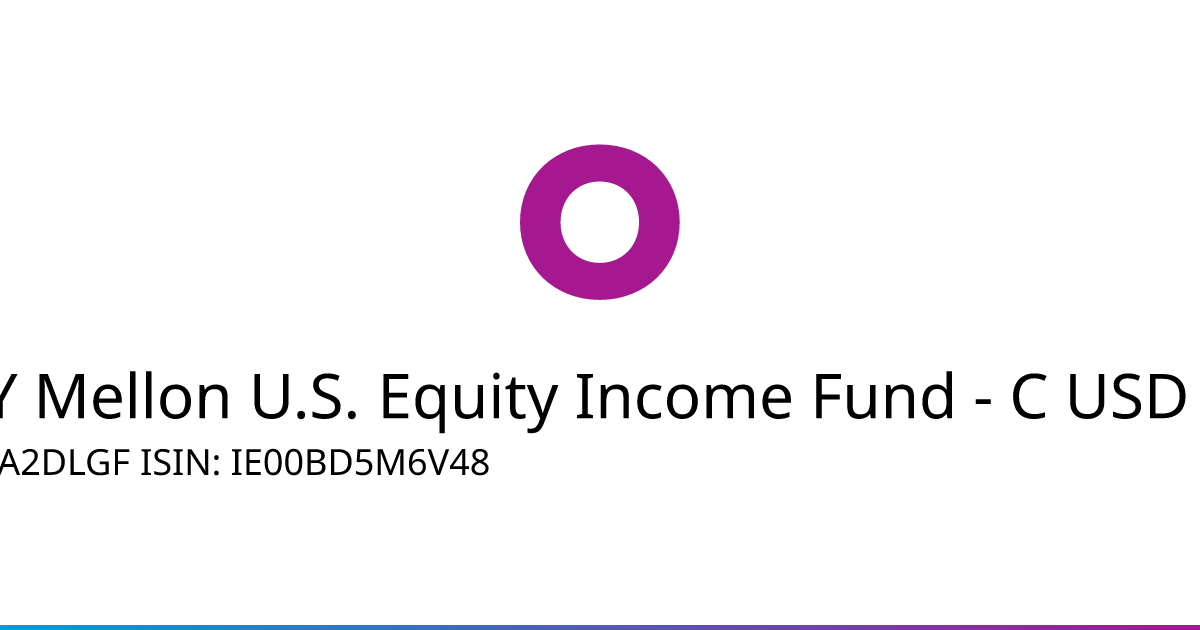 Y Mellon U.S. Equity Income Fund - C USD

A2DLGF ISIN: IE00BD5M6V48